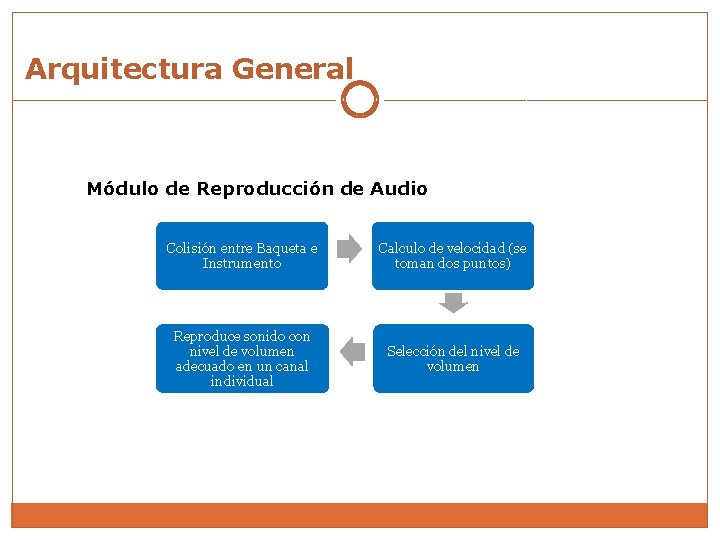 Arquitectura General

Módulo de Reproducción de Audio

Colisión entre Baqueta e Instrumento

Calculo de velocidad (se toman dos puntos)

Selección del nivel de volumen

Reproduce sonido con nivel de volumen adecuado en un canal individual